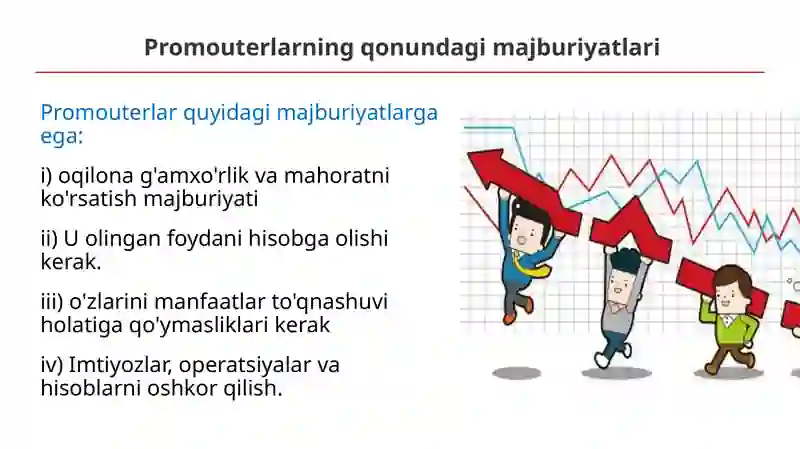 Promouterlarning qonundagi majburiyatlari

Promouterlar quyidagi majburiyatlarga ega:

i) oqilona g'amxo'rlik va mahoratni ko'rsatish majburiyati

ii) U olingan foydani hisobga olishi kerak.

iii) o'zlarini manfaatlar to'qnashuvi holatiga qo'ymasliklari kerak

iv) Imtiyozlar, operatsiyalar va hisoblarni oshkor qilish.